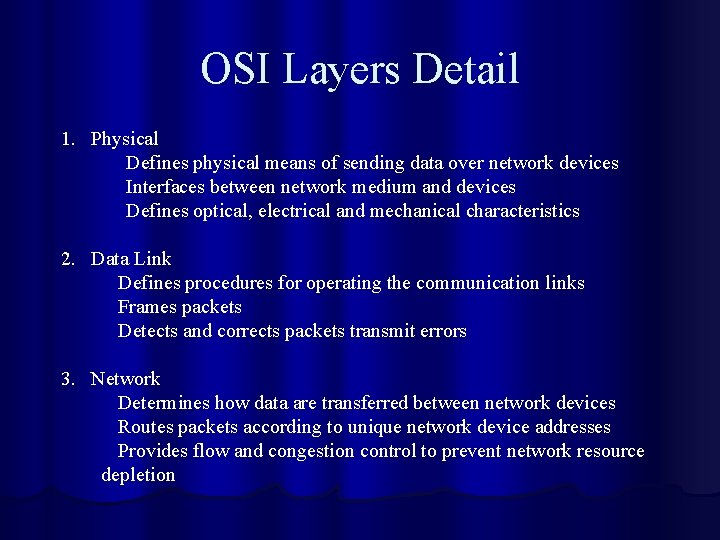 OSI Layers Detail

1. Physical
Defines physical means of sending data over network devices
Interfaces between network medium and devices
Defines optical, electrical and mechanical characteristics

2. Data Link
Defines procedures for operating the communication links
Frames packets
Detects and corrects packets transmit errors

3. Network
Determines how data are transferred between network devices
Routes packets according to unique network device addresses
Provides flow and congestion control to prevent network resource depletion